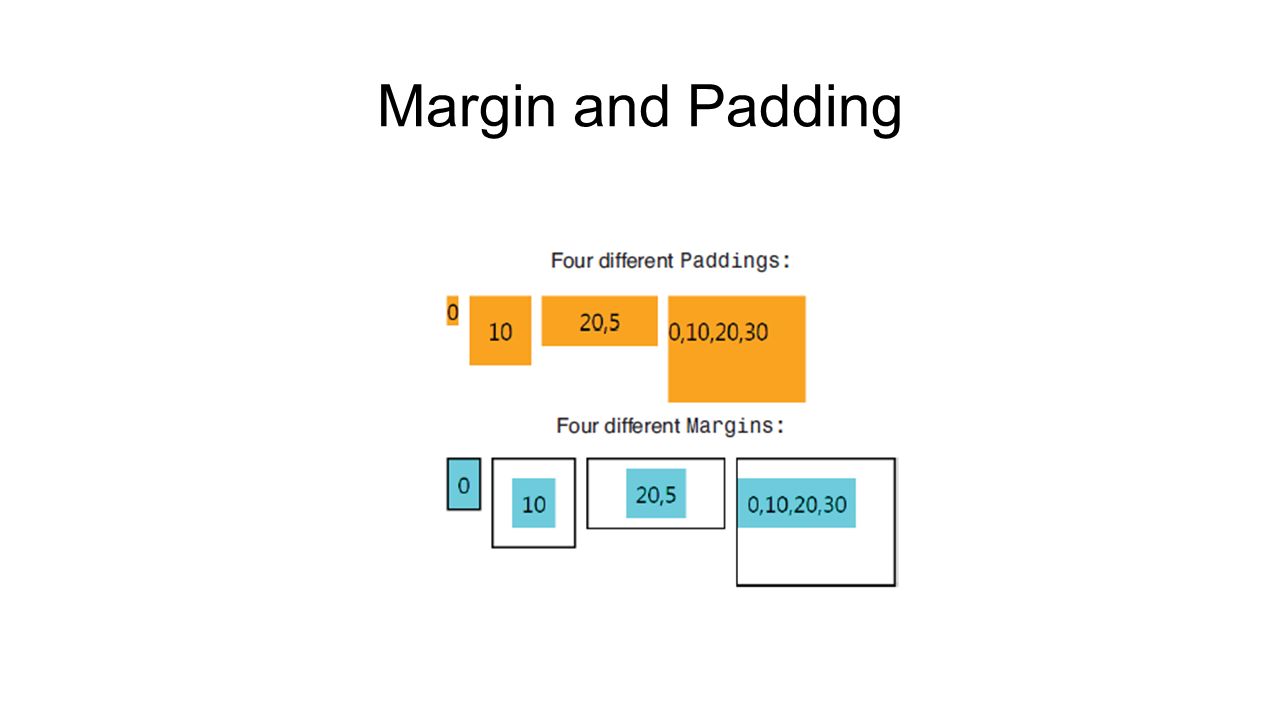 Margin and Padding

Four different Paddings:

0

10

20,5

0,10,20,30

Four different Margins:

0

10

20,5

0,10,20,30